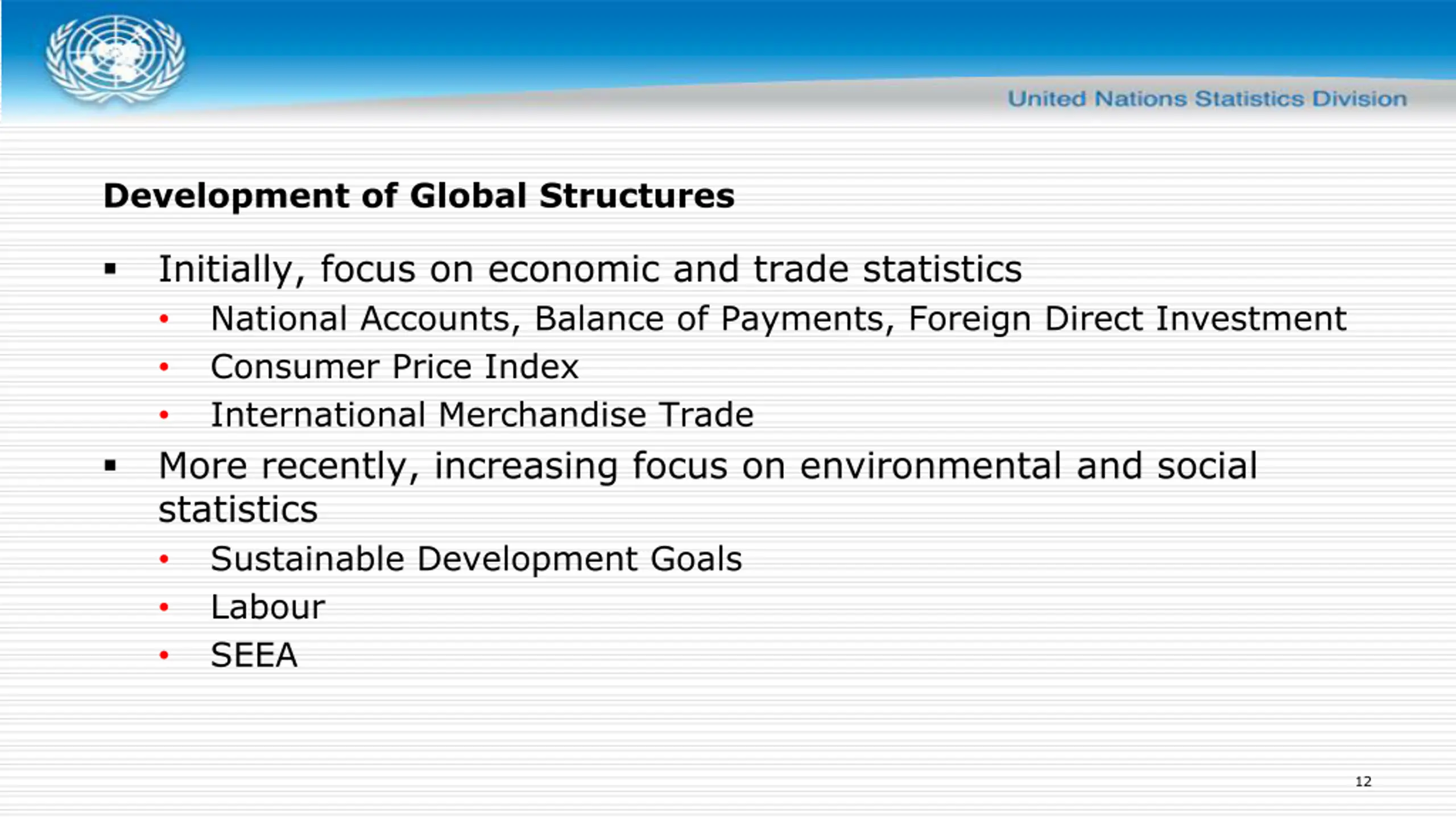 United Nations Statistics Division

Development of Global Structures

▪ Initially, focus on economic and trade statistics
• National Accounts, Balance of Payments, Foreign Direct Investment
• Consumer Price Index
• International Merchandise Trade
▪ More recently, increasing focus on environmental and social statistics
• Sustainable Development Goals
• Labour
• SEEA

12